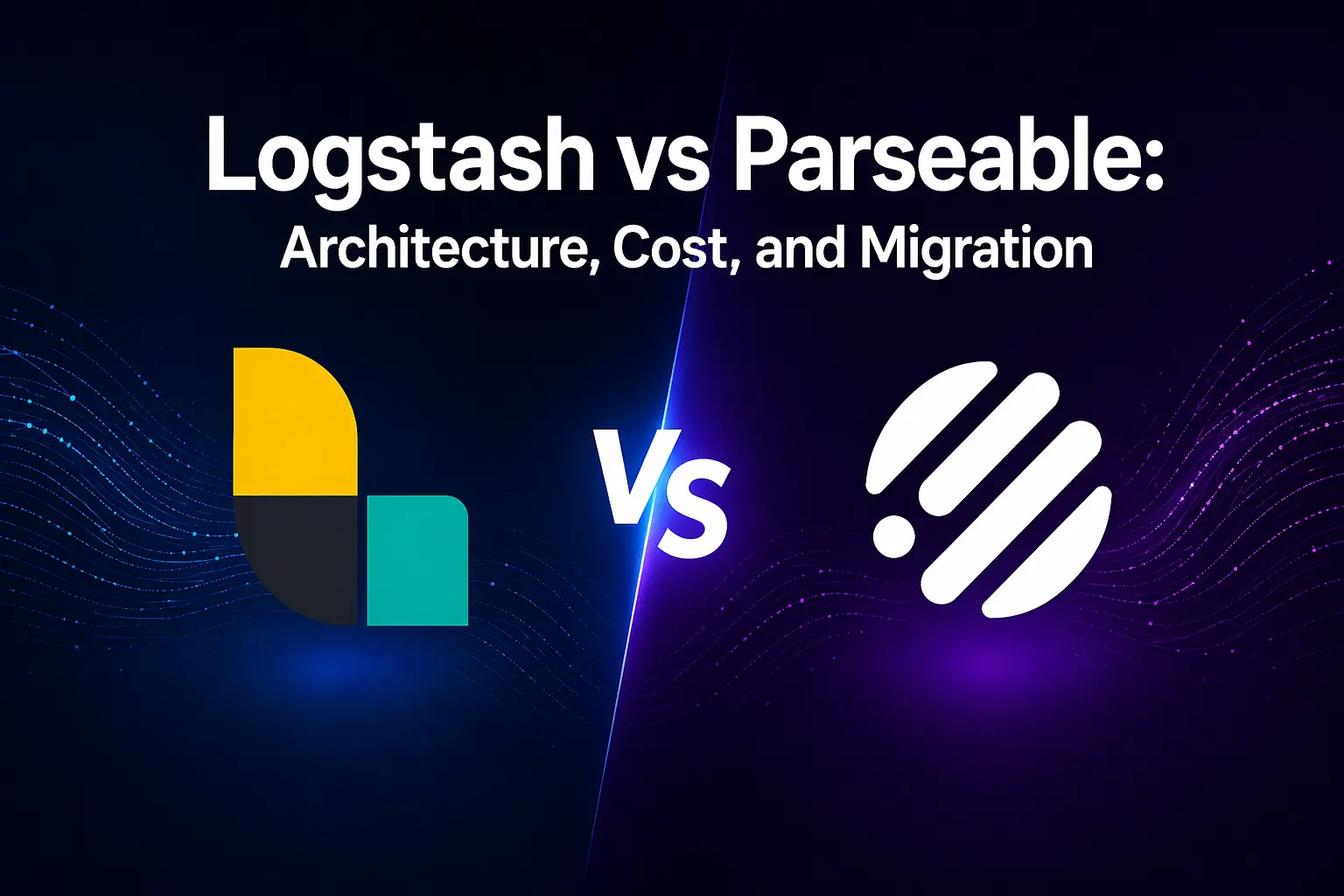 Logstash vs Parseable:
Architecture, Cost, and Migration

Vs